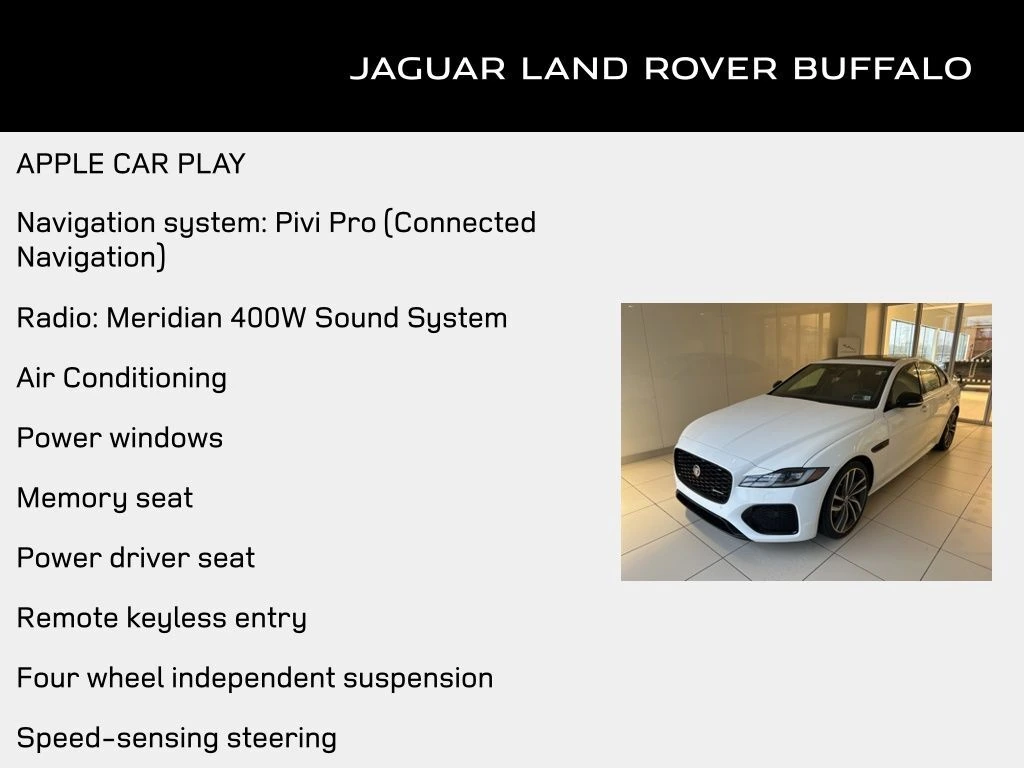 JAGUAR LAND ROVER BUFFALO

APPLE CAR PLAY

Navigation system: Pivi Pro (Connected Navigation)

Radio: Meridian 400W Sound System

Air Conditioning

Power windows

Memory seat

Power driver seat

Remote keyless entry

Four wheel independent suspension

Speed-sensing steering